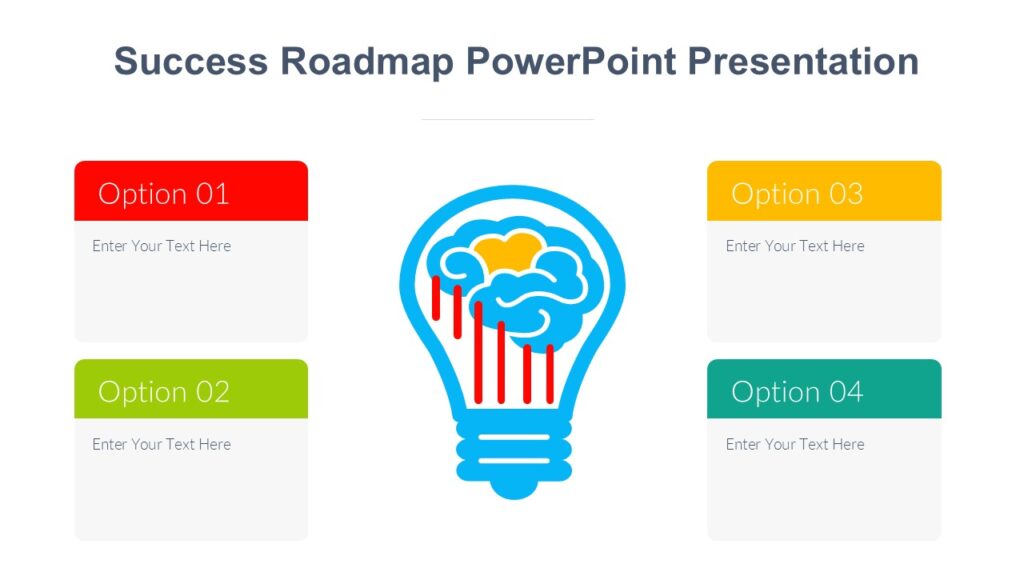 Success Roadmap PowerPoint Presentation

Option 01

Enter Your Text Here

Option 02

Enter Your Text Here

Option 03

Enter Your Text Here

Option 04

Enter Your Text Here